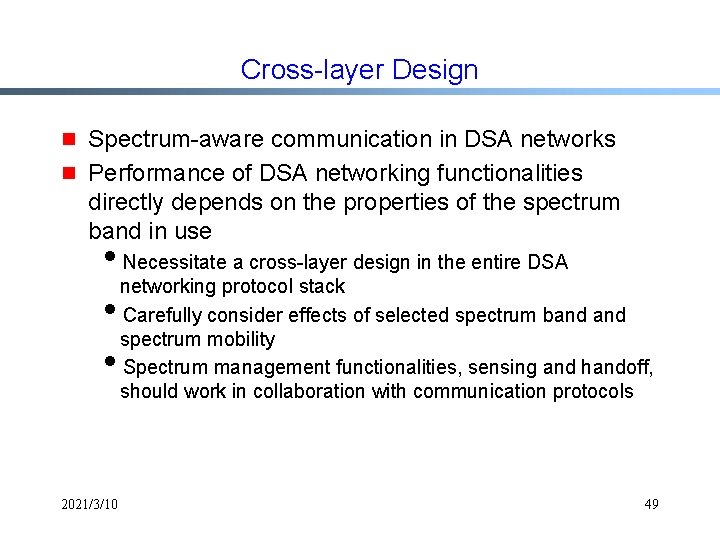 Cross-layer Design

- Spectrum-aware communication in DSA networks
- Performance of DSA networking functionalities directly depends on the properties of the spectrum band in use
  - Necessitate a cross-layer design in the entire DSA networking protocol stack
  - Carefully consider effects of selected spectrum band and spectrum mobility
  - Spectrum management functionalities, sensing and handoff, should work in collaboration with communication protocols

2021/3/10

49